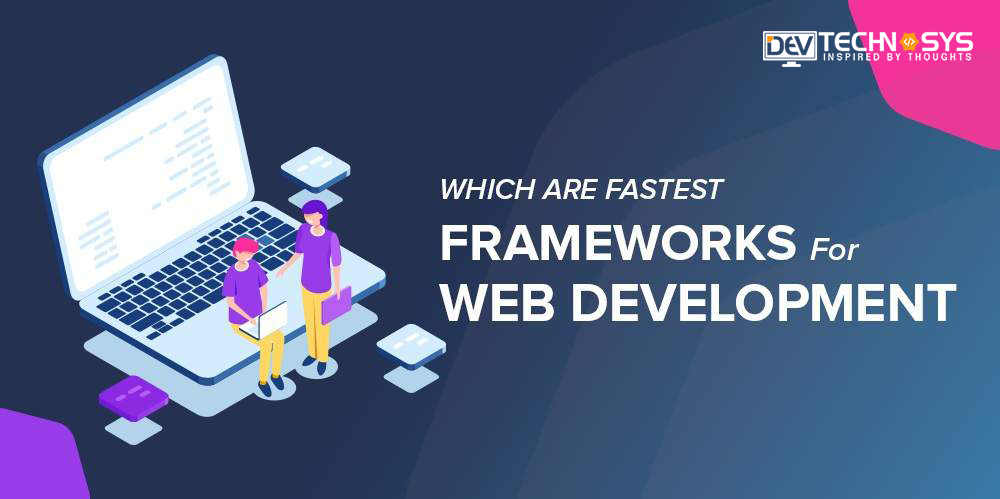 DEV TECHNOSYS
INSPIRED BY THOUGHTS

WHICH ARE FASTEST
FRAMEWORKS For
WEB DEVELOPMENT